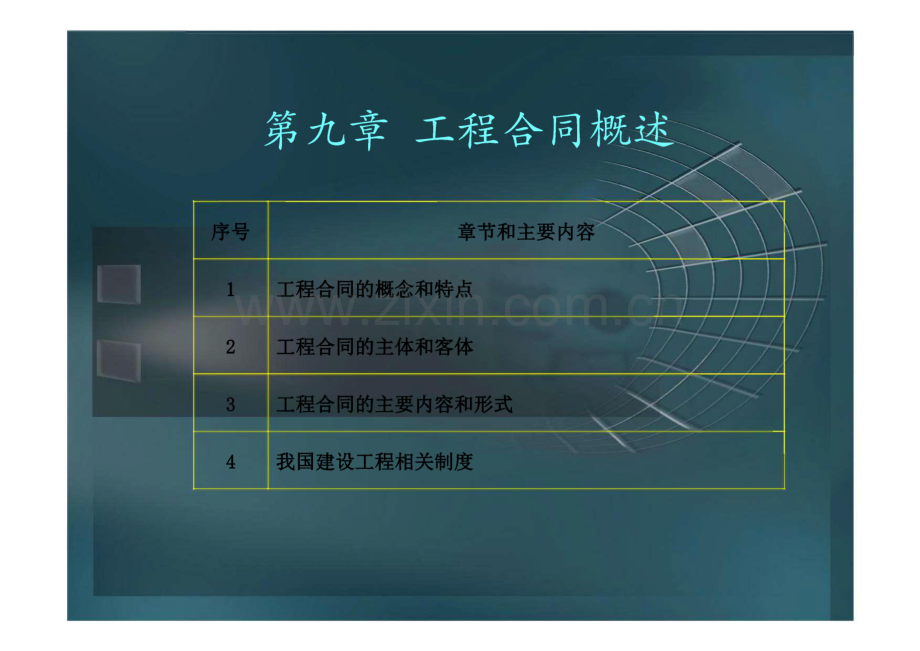 第九章 工程合同概述

| 序号 | 章节和主要内容 |
|---|---|
| 1 | 工程合同的概念和特点 |
| 2 | 工程合同的主体和客体 |
| 3 | 工程合同的主要内容和形式 |
| 4 | 我国建设工程相关制度 |

www.zixin.com.cn